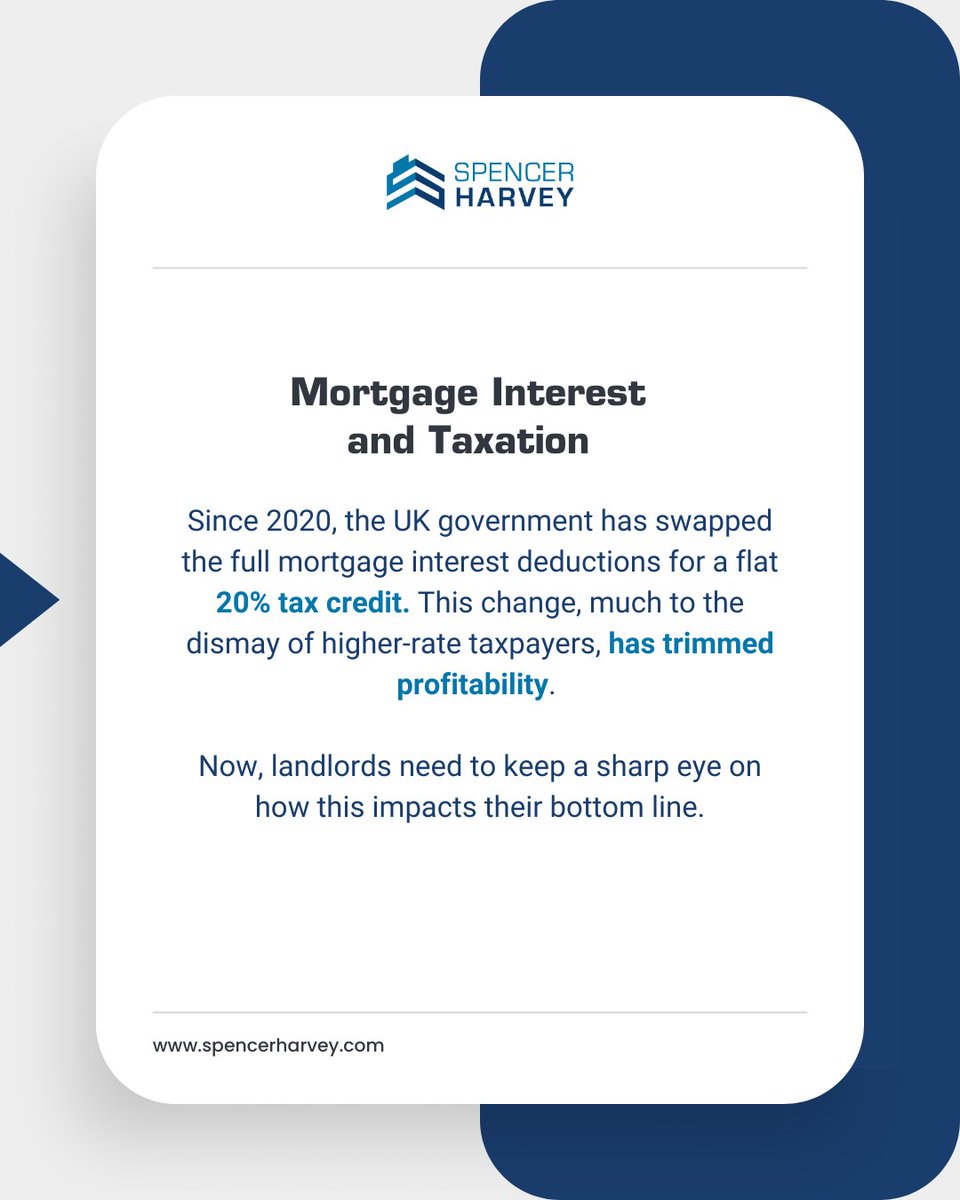 SPENCER
HARVEY

Mortgage Interest and Taxation

Since 2020, the UK government has swapped the full mortgage interest deductions for a flat 20% tax credit. This change, much to the dismay of higher-rate taxpayers, has trimmed profitability.

Now, landlords need to keep a sharp eye on how this impacts their bottom line.

www.spencerharvey.com